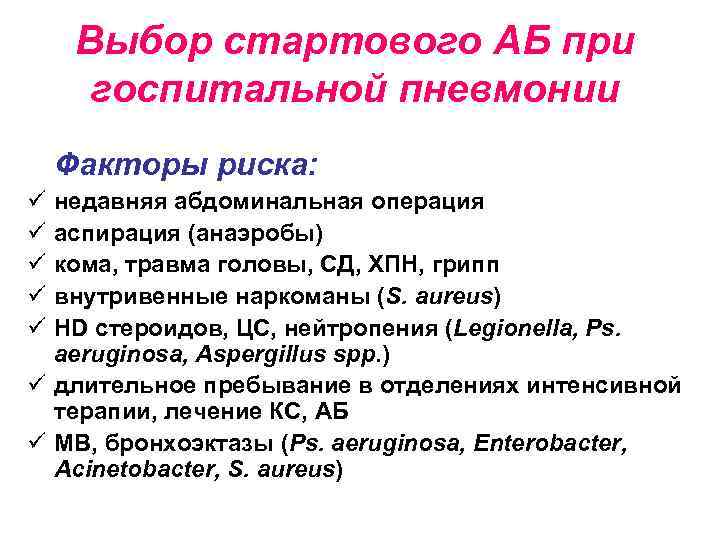 Выбор стартового АБ при госпитальной пневмонии

Факторы риска:

✓ недавняя абдоминальная операция
✓ аспирация (анаэробы)
✓ кома, травма головы, СД, ХПН, грипп
✓ внутривенные наркоманы (S. aureus)
✓ HD стероидов, ЦС, нейтропения (Legionella, Ps. aeruginosa, Aspergillus spp.)
✓ длительное пребывание в отделениях интенсивной терапии, лечение КС, АБ
✓ МВ, бронхоэктазы (Ps. aeruginosa, Enterobacter, Acinetobacter, S. aureus)